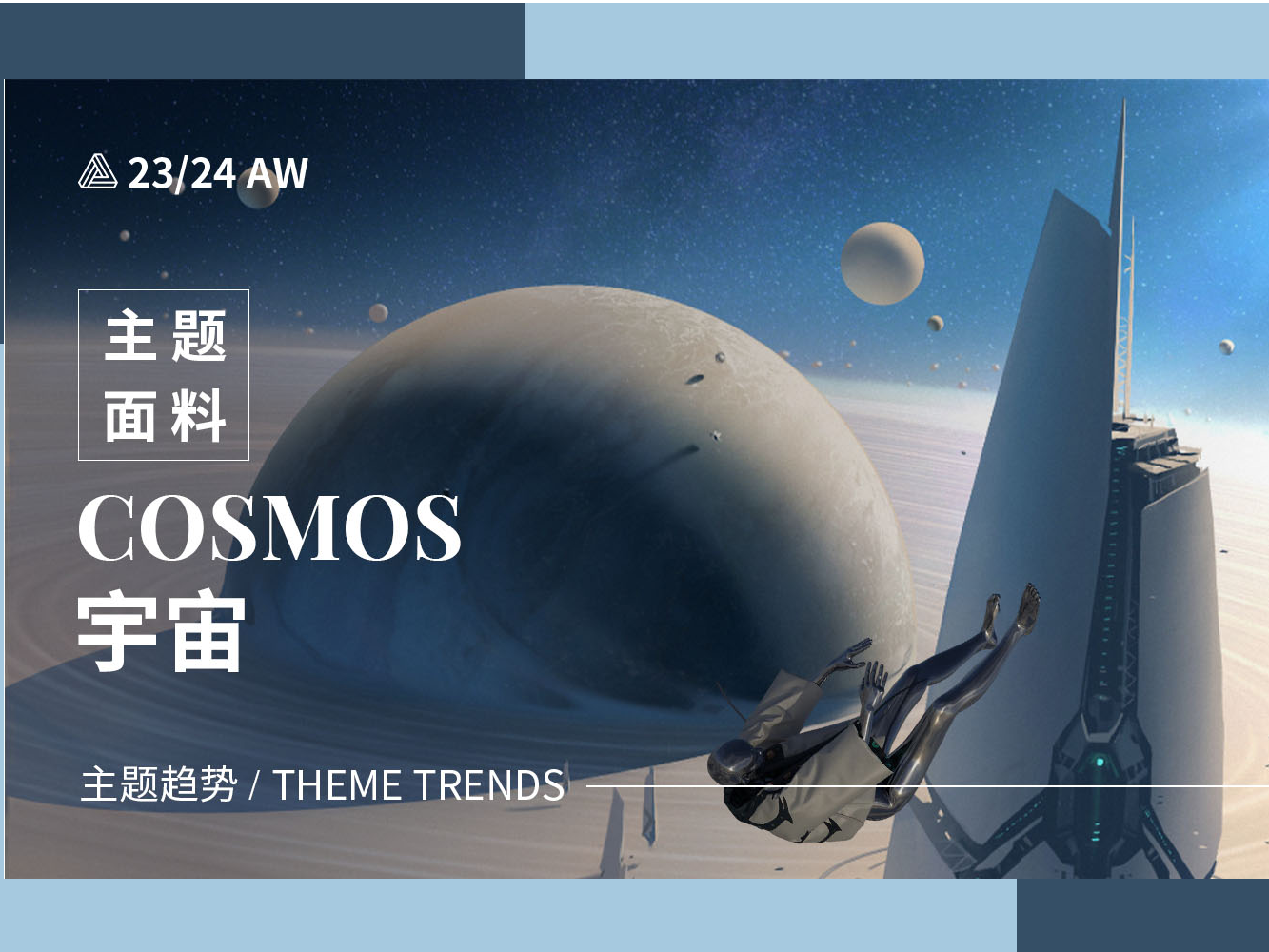 23/24 AW

主题
面料

COSMOS
宇宙

主题趋势 / THEME TRENDS